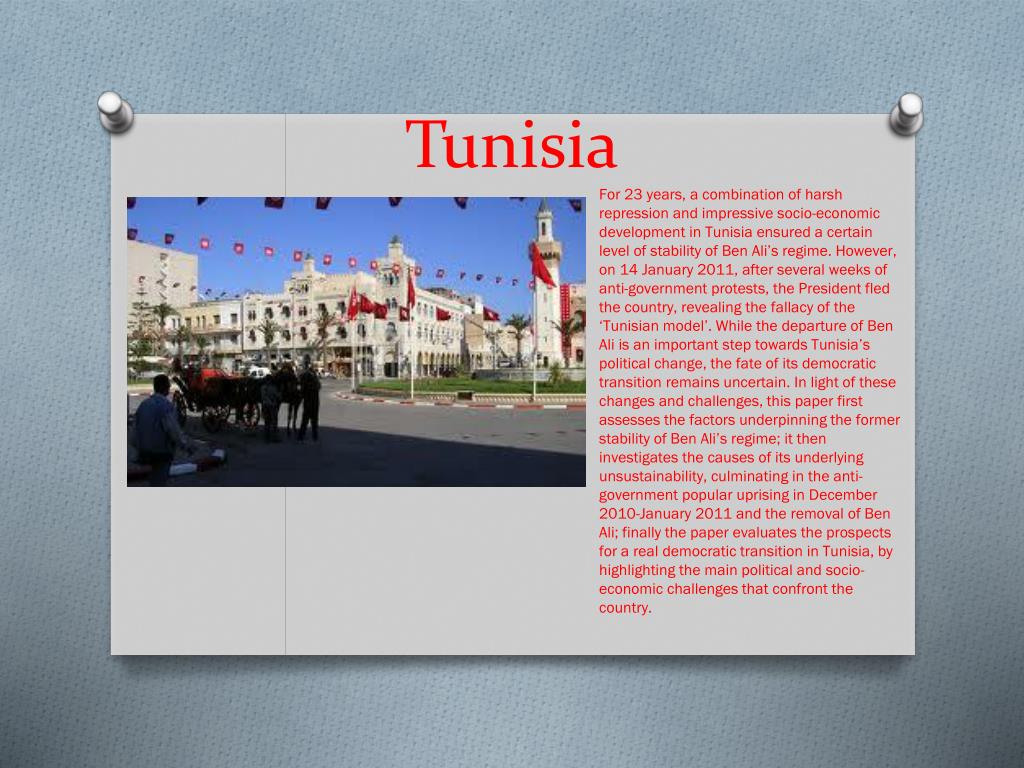 Tunisia

For 23 years, a combination of harsh repression and impressive socio-economic development in Tunisia ensured a certain level of stability of Ben Ali's regime. However, on 14 January 2011, after several weeks of anti-government protests, the President fled the country, revealing the fallacy of the 'Tunisian model'. While the departure of Ben Ali is an important step towards Tunisia's political change, the fate of its democratic transition remains uncertain. In light of these changes and challenges, this paper first assesses the factors underpinning the former stability of Ben Ali's regime; it then investigates the causes of its underlying unsustainability, culminating in the anti-government popular uprising in December 2010-January 2011 and the removal of Ben Ali; finally the paper evaluates the prospects for a real democratic transition in Tunisia, by highlighting the main political and socio-economic challenges that confront the country.